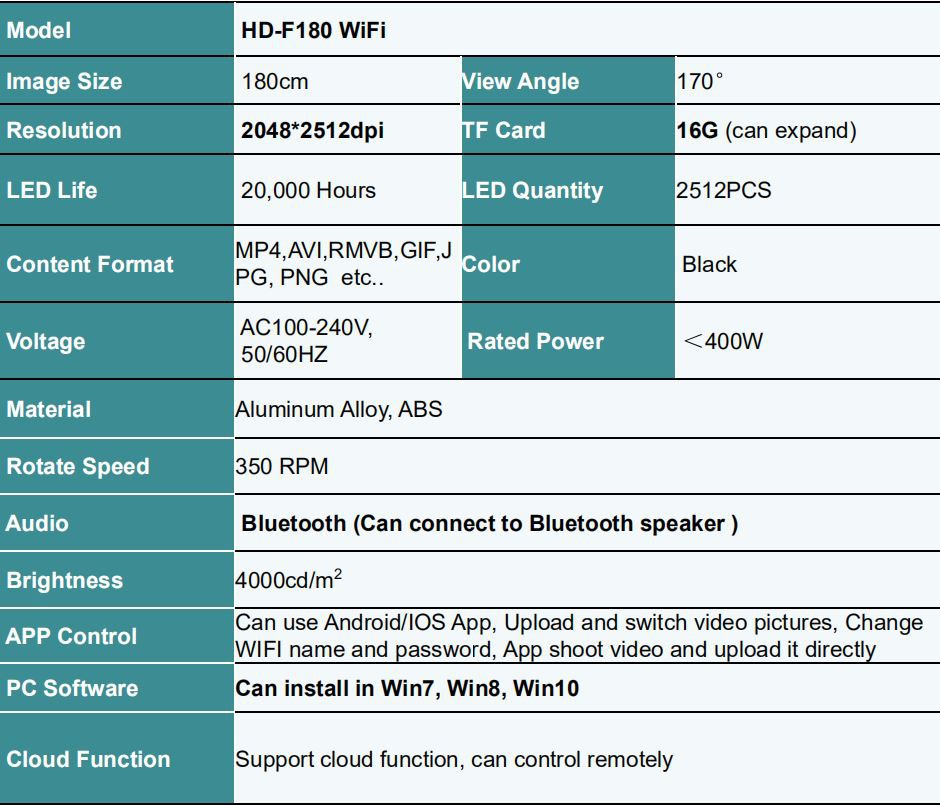 | Model | HD-F180 WiFi | | |
|---|---|---|---|
| Image Size | 180cm | View Angle | 170° |
| Resolution | 2048*2512dpi | TF Card | 16G (can expand) |
| LED Life | 20,000 Hours | LED Quantity | 2512PCS |
| Content Format | MP4,AVI,RMVB,GIF,JPG, PNG etc.. | Color | Black |
| Voltage | AC100-240V, 50/60HZ | Rated Power | ＜400W |
| Material | Aluminum Alloy, ABS | | |
| Rotate Speed | 350 RPM | | |
| Audio | Bluetooth (Can connect to Bluetooth speaker ) | | |
| Brightness | 4000cd/m$^2$ | | |
| APP Control | Can use Android/IOS App, Upload and switch video pictures, Change WIFI name and password, App shoot video and upload it directly | | |
| PC Software | Can install in Win7, Win8, Win10 | | |
| Cloud Function | Support cloud function, can control remotely | | |